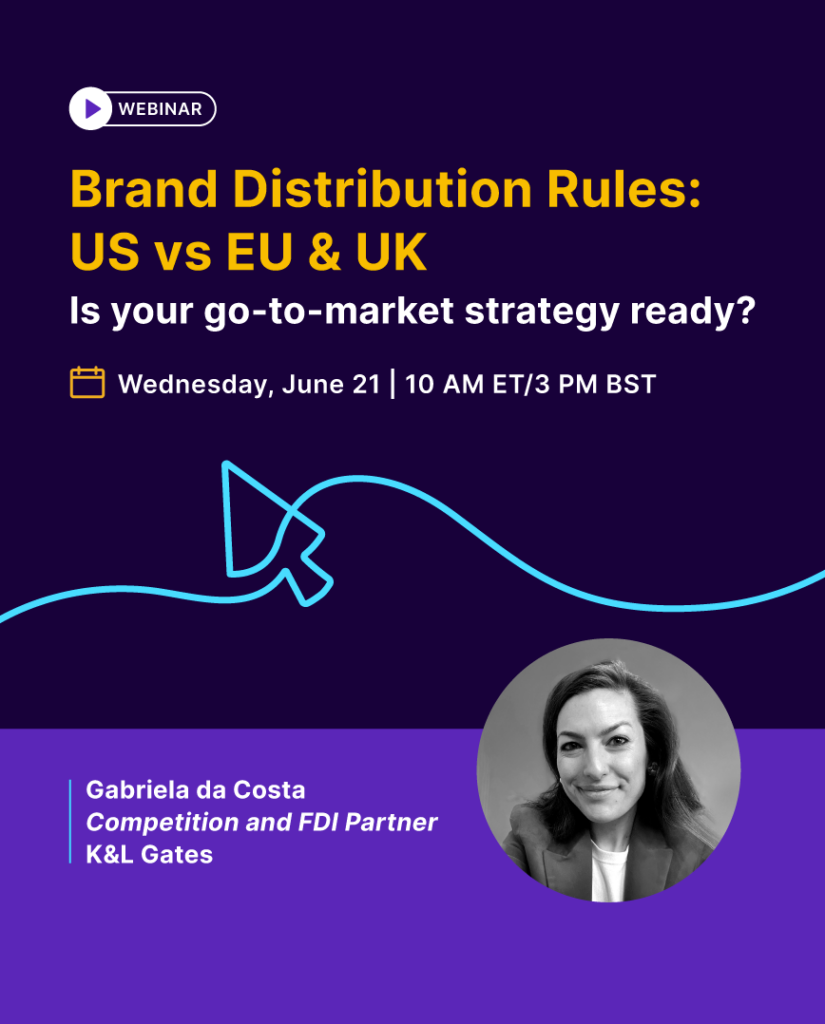 WEBINAR

Brand Distribution Rules: US vs EU & UK

Is your go-to-market strategy ready?

Wednesday, June 21 | 10 AM ET/3 PM BST

Gabriela da Costa
Competition and FDI Partner
K&L Gates